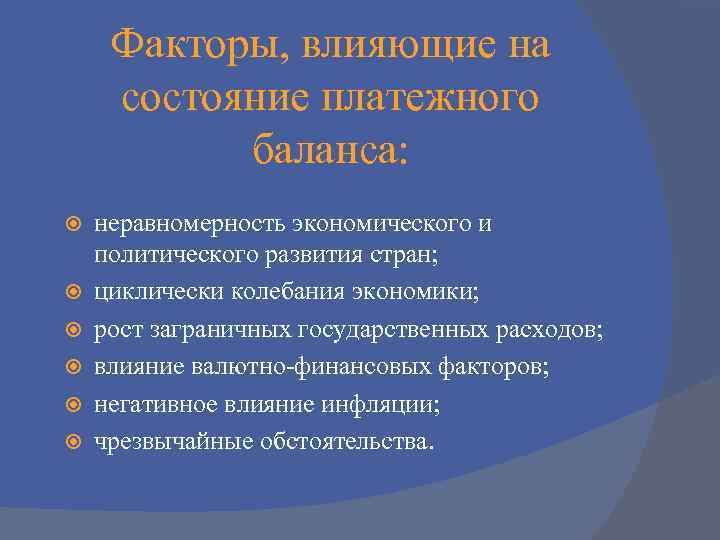 Факторы, влияющие на состояние платежного баланса:

неравномерность экономического и политического развития стран;
циклически колебания экономики;
рост заграничных государственных расходов;
влияние валютно-финансовых факторов;
негативное влияние инфляции;
чрезвычайные обстоятельства.